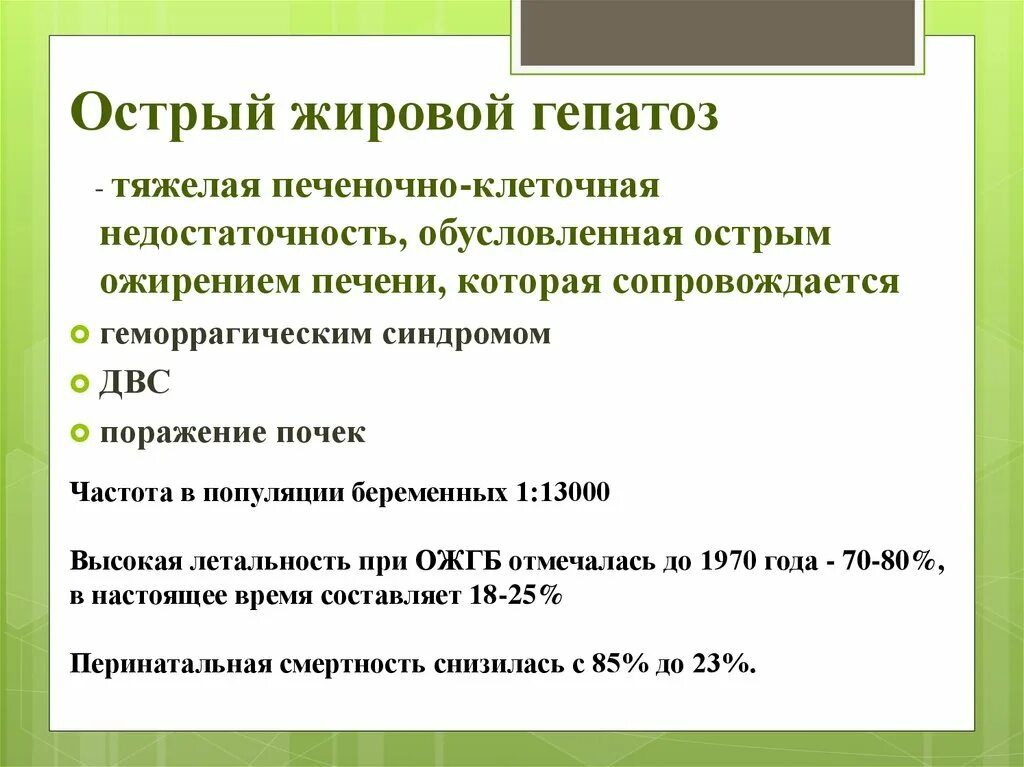 Острый жировой гепатоз

- тяжелая печеночно-клеточная недостаточность, обусловленная острым ожирением печени, которая сопровождается

геморрагическим синдромом

ДВС

поражение почек

Частота в популяции беременных 1:13000

Высокая летальность при ОЖГБ отмечалась до 1970 года - 70-80%, в настоящее время составляет 18-25%

Перинатальная смертность снизилась с 85% до 23%.